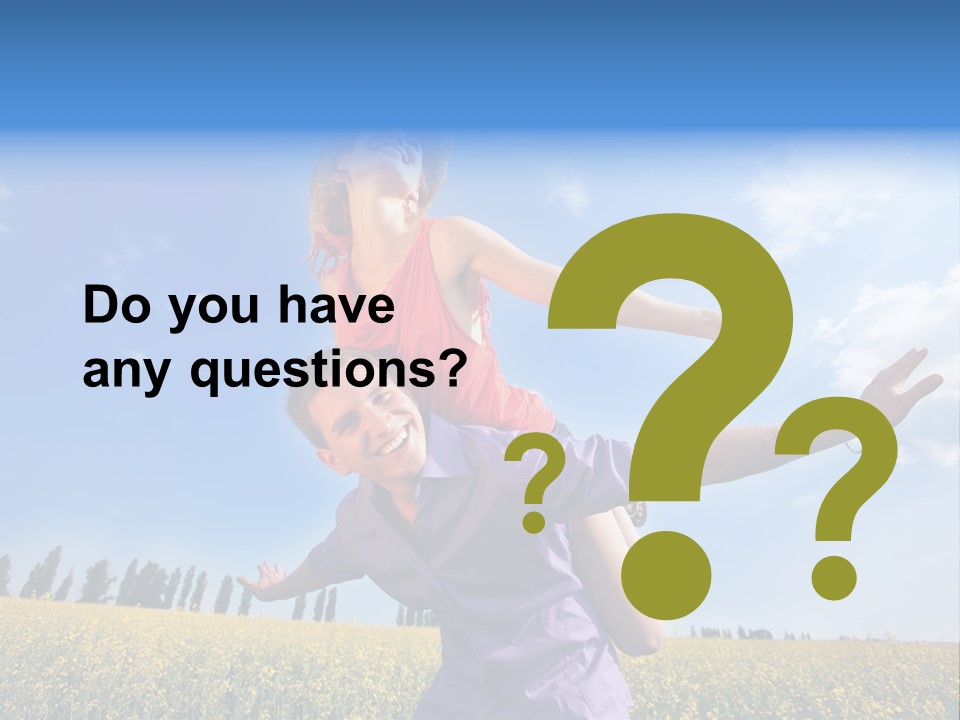 Do you have any questions?

?
?
?